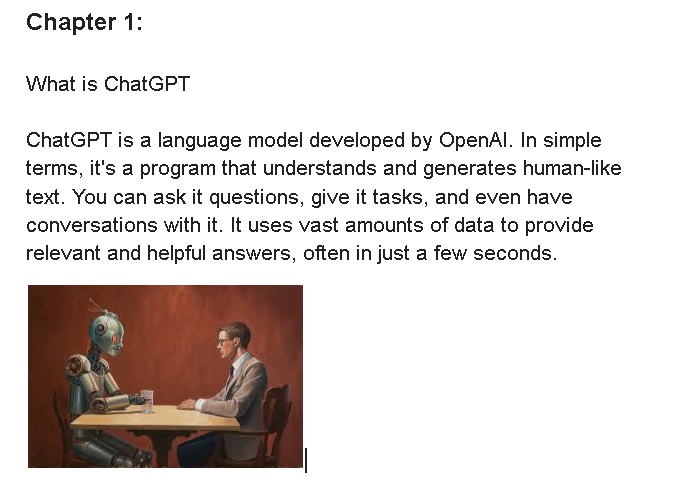 Chapter 1:

What is ChatGPT

ChatGPT is a language model developed by OpenAI. In simple terms, it's a program that understands and generates human-like text. You can ask it questions, give it tasks, and even have conversations with it. It uses vast amounts of data to provide relevant and helpful answers, often in just a few seconds.